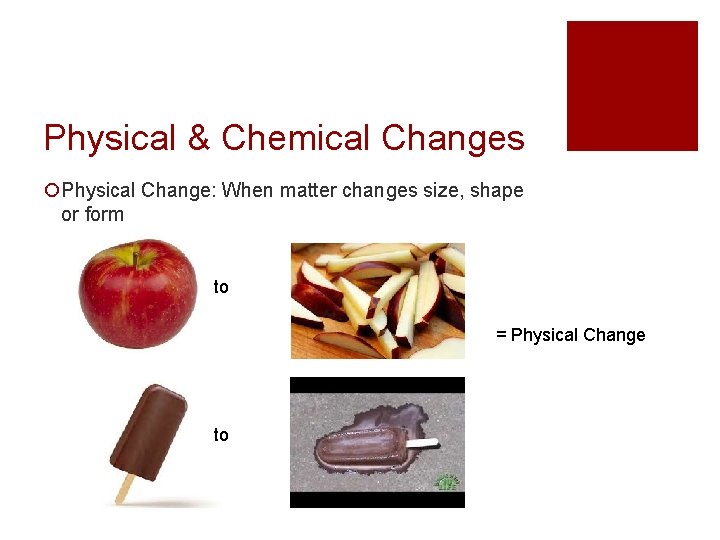 Physical & Chemical Changes

Physical Change: When matter changes size, shape or form

to

= Physical Change

to